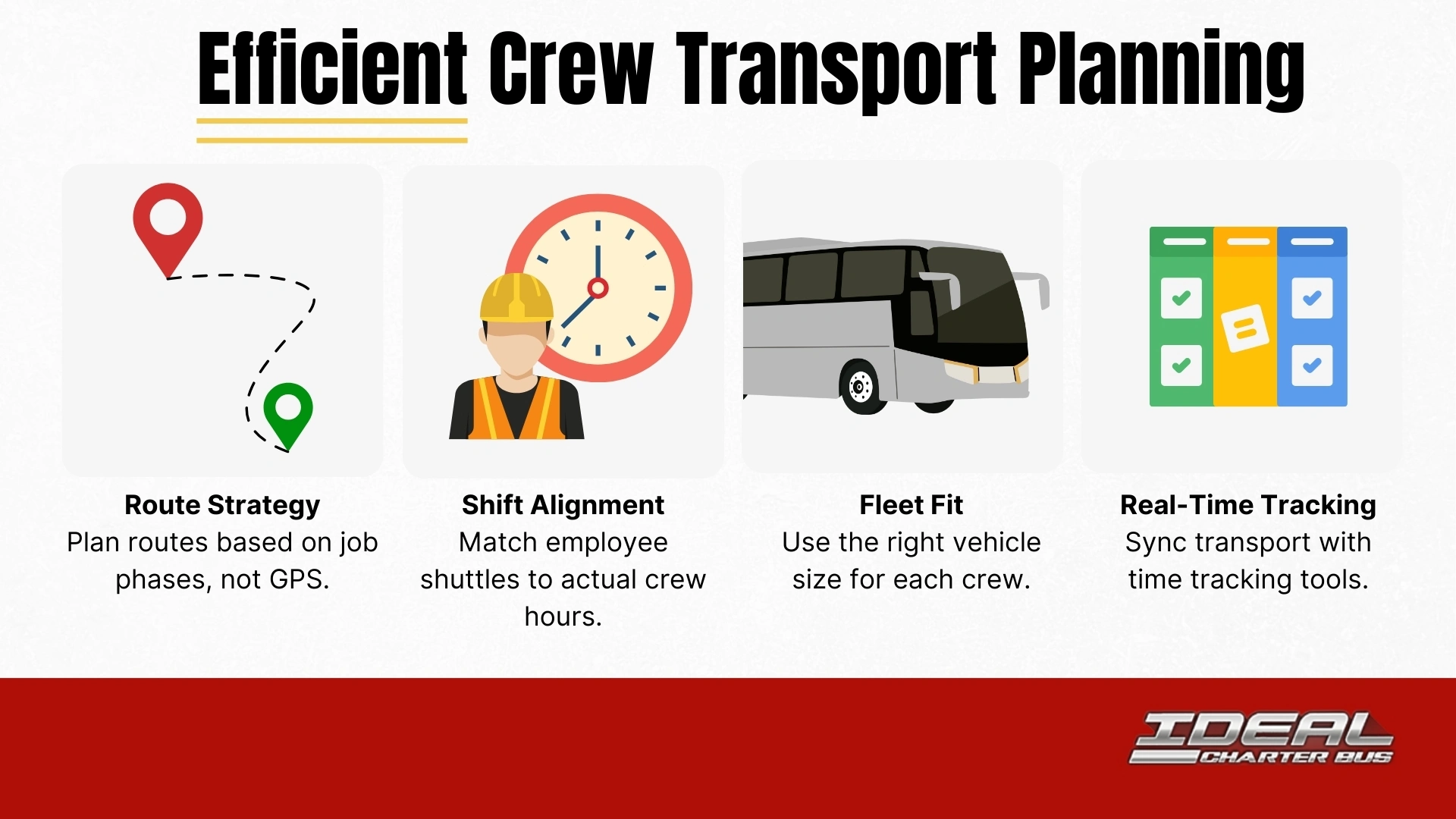 Efficient Crew Transport Planning

Route Strategy
Plan routes based on job phases, not GPS.

Shift Alignment
Match employee shuttles to actual crew hours.

Fleet Fit
Use the right vehicle size for each crew.

Real-Time Tracking
Sync transport with time tracking tools.

IDEAL CHARTER BUS